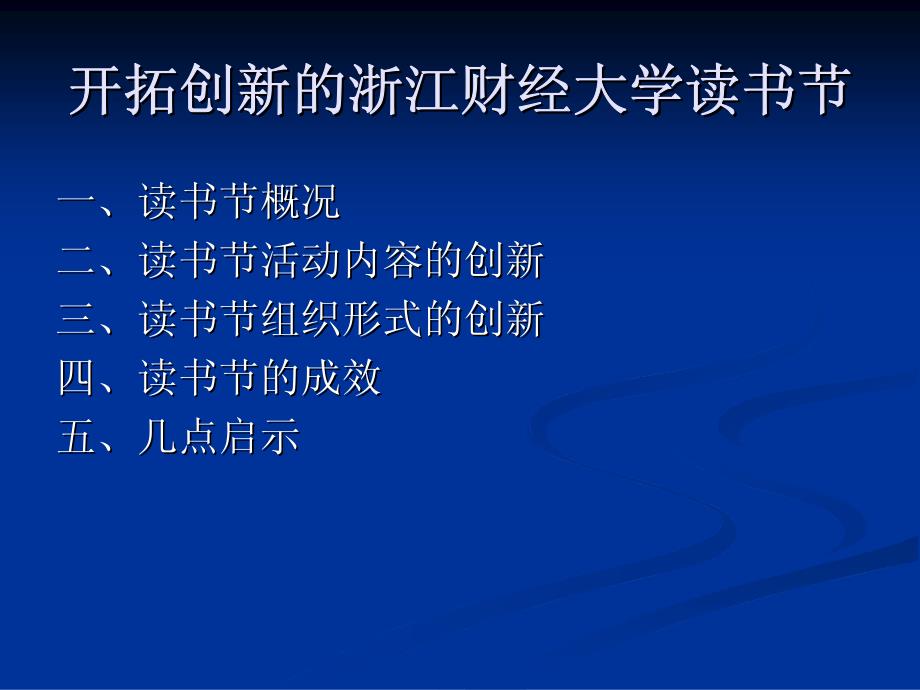 开拓创新的浙江财经大学读书节

一、读书节概况
二、读书节活动内容的创新
三、读书节组织形式的创新
四、读书节的成效
五、几点启示